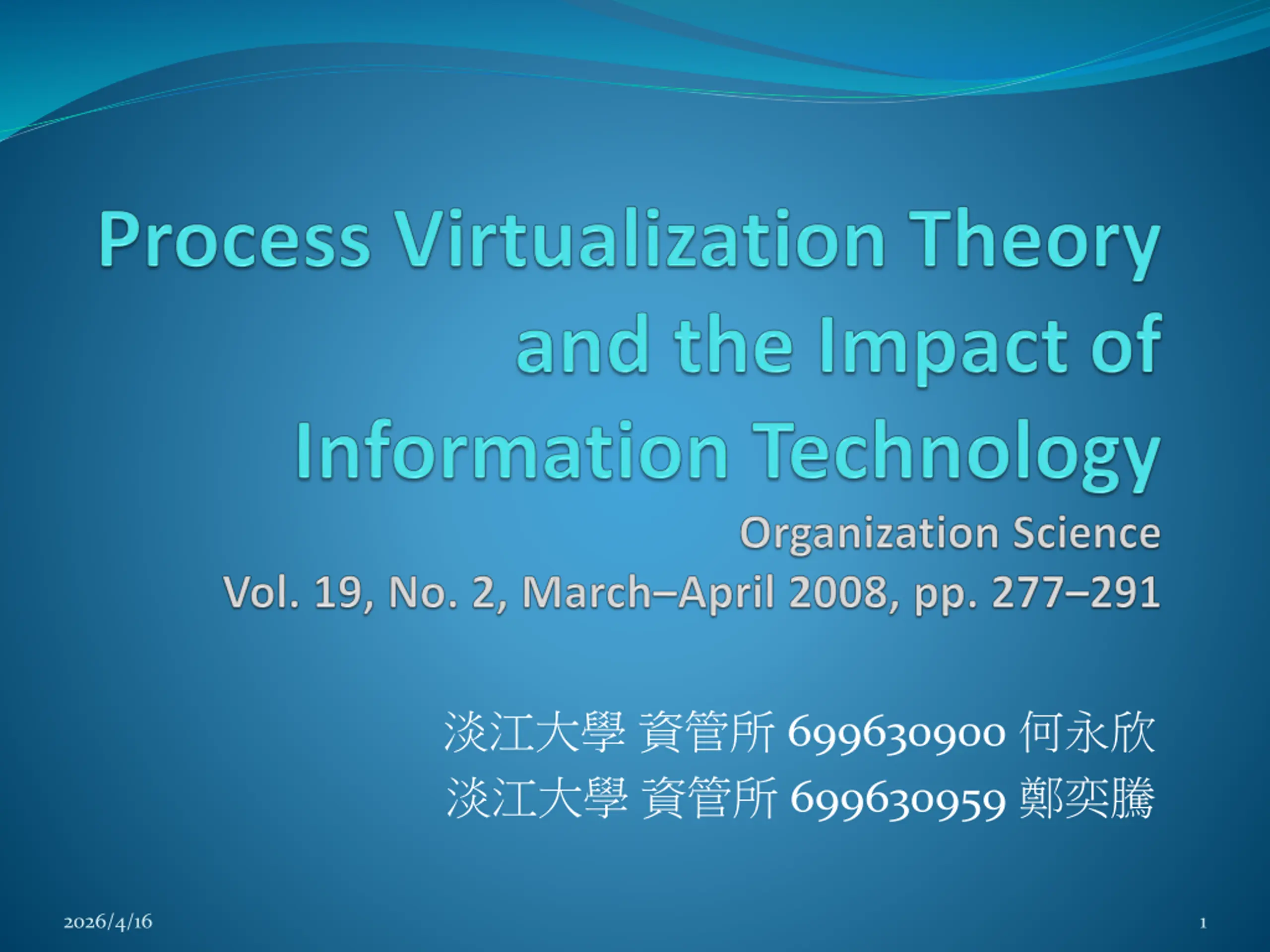 Process Virtualization Theory and the Impact of Information Technology

Organization Science
Vol. 19, No. 2, March–April 2008, pp. 277–291

淡江大學 資管所 699630900 何永欣
淡江大學 資管所 699630959 鄭奕騰

2026/4/16

1